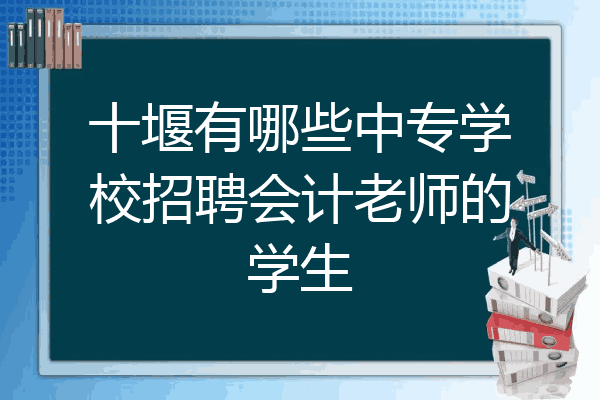 十堰有哪些中专学校招聘会计老师的学生